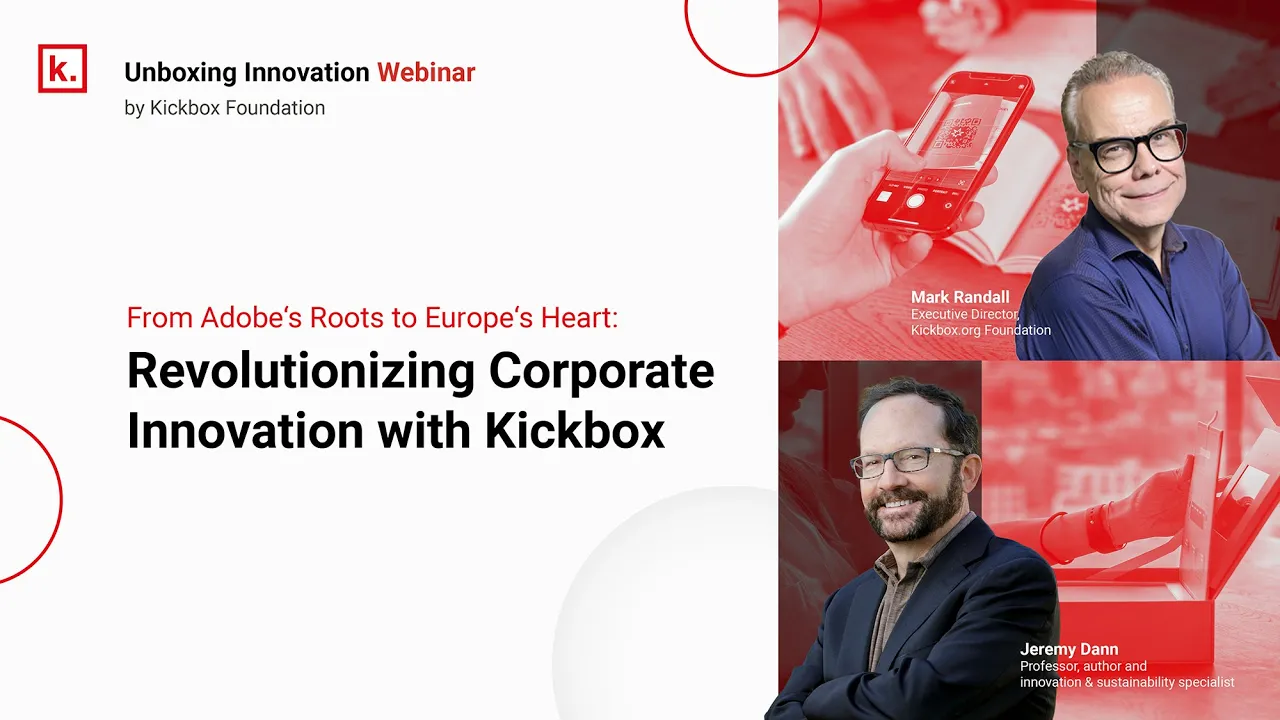 k.

Unboxing Innovation Webinar
by Kickbox Foundation

From Adobe‘s Roots to Europe‘s Heart:
Revolutionizing Corporate Innovation with Kickbox

Mark Randall
Executive Director,
Kickbox.org Foundation

Jeremy Dann
Professor, author and innovation & sustainability specialist